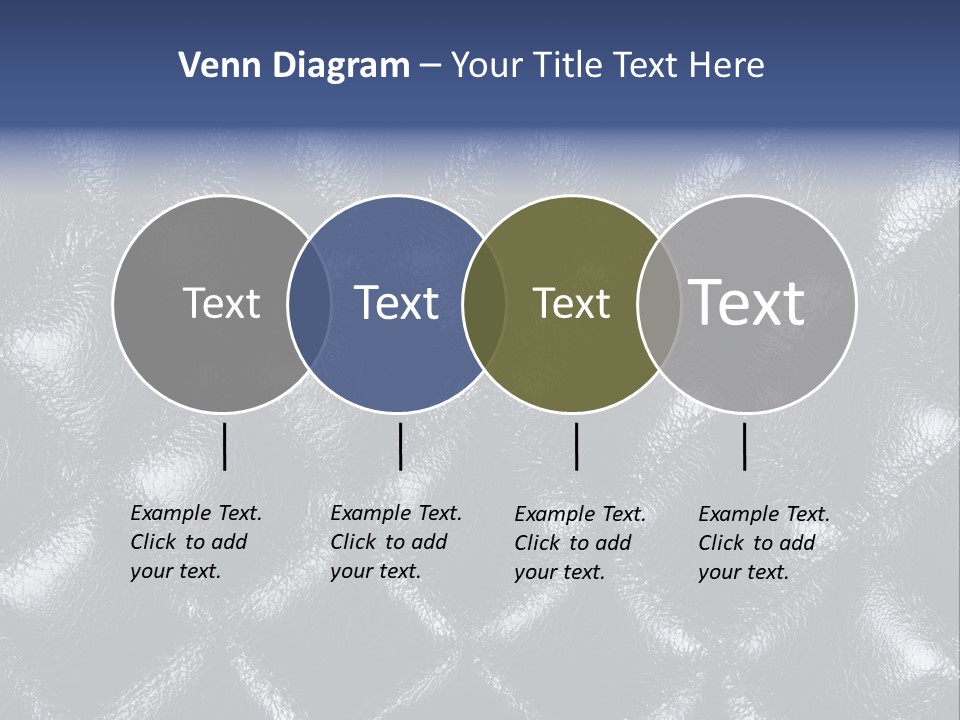 Venn Diagram – Your Title Text Here

Text

Text

Text

Text

Example Text. Click to add your text.

Example Text. Click to add your text.

Example Text. Click to add your text.

Example Text. Click to add your text.